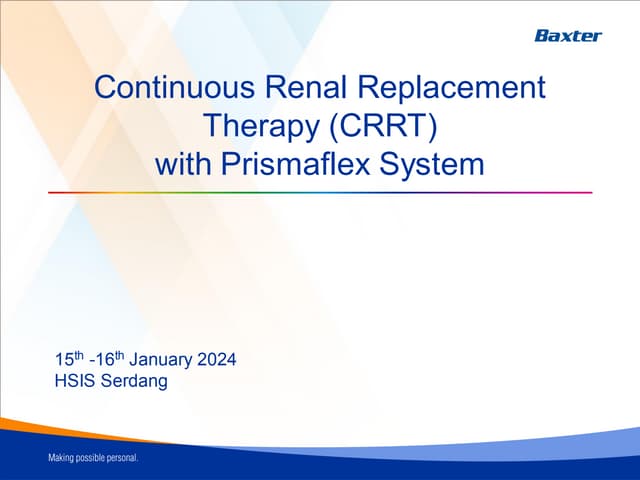 Baxter

Continuous Renal Replacement Therapy (CRRT) with Prismaflex System

15$^{th}$ -16$^{th}$ January 2024
HSIS Serdang

Making possible personal.